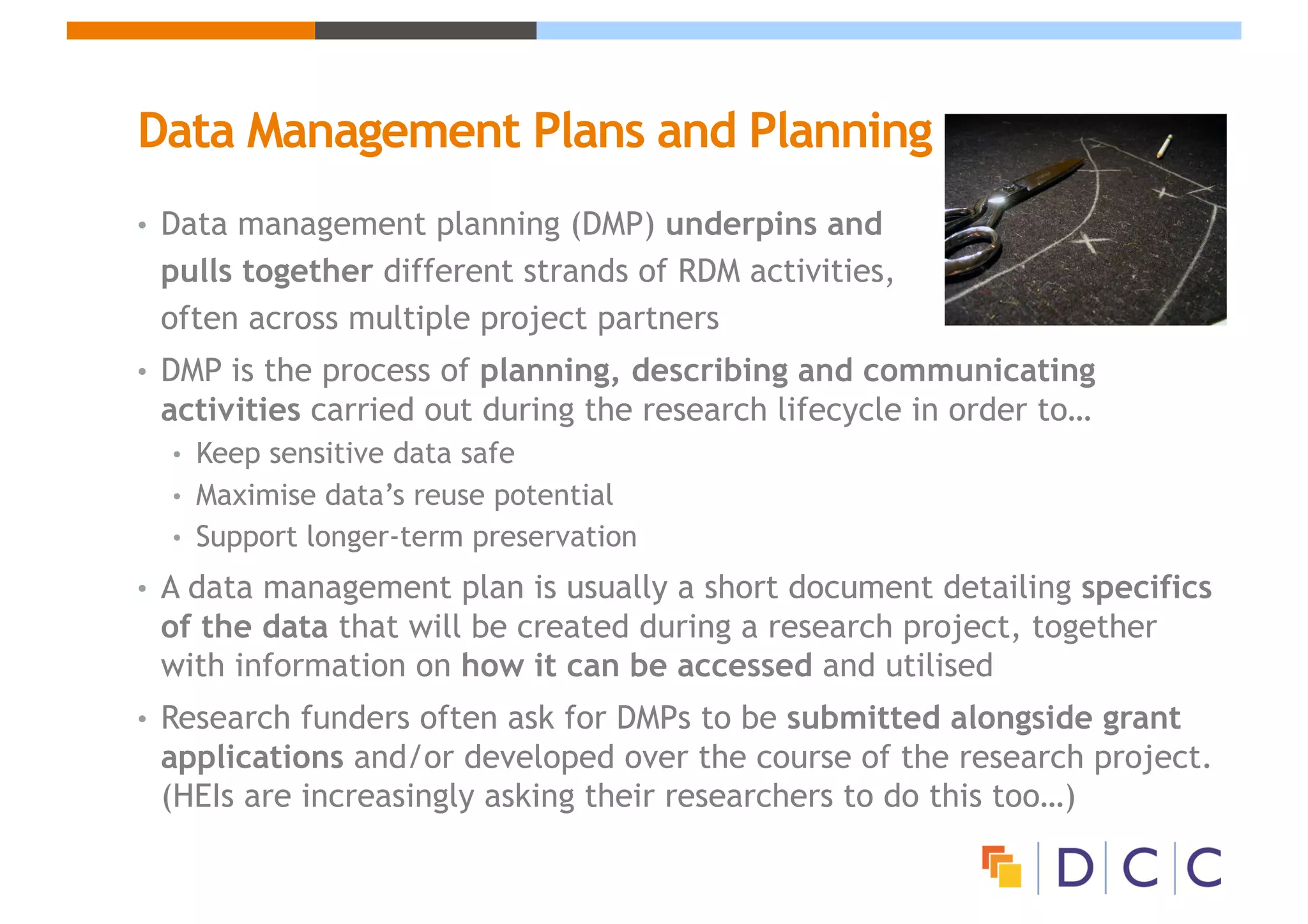 Data Management Plans and Planning

• Data management planning (DMP) underpins and pulls together different strands of RDM activities, often across multiple project partners

• DMP is the process of planning, describing and communicating activities carried out during the research lifecycle in order to…
  • Keep sensitive data safe
  • Maximise data's reuse potential
  • Support longer-term preservation

• A data management plan is usually a short document detailing specifics of the data that will be created during a research project, together with information on how it can be accessed and utilised

• Research funders often ask for DMPs to be submitted alongside grant applications and/or developed over the course of the research project. (HEIs are increasingly asking their researchers to do this too…)

D C C